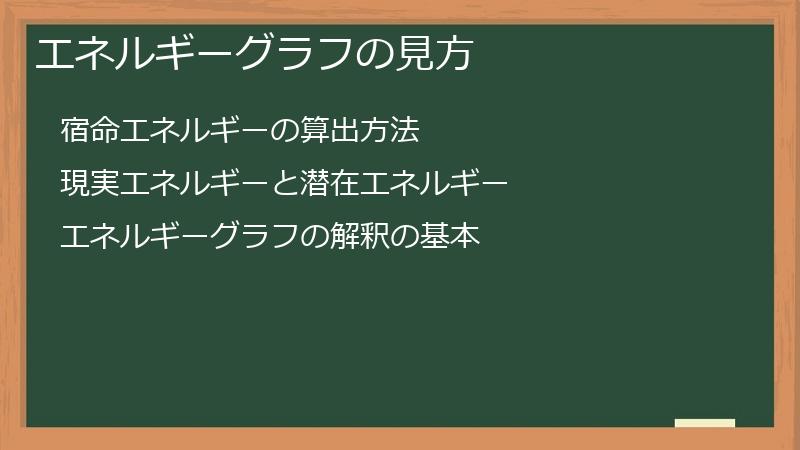 エネルギーグラフの見方

宿命エネルギーの算出方法

現実エネルギーと潜在エネルギー

エネルギーグラフの解釈の基本